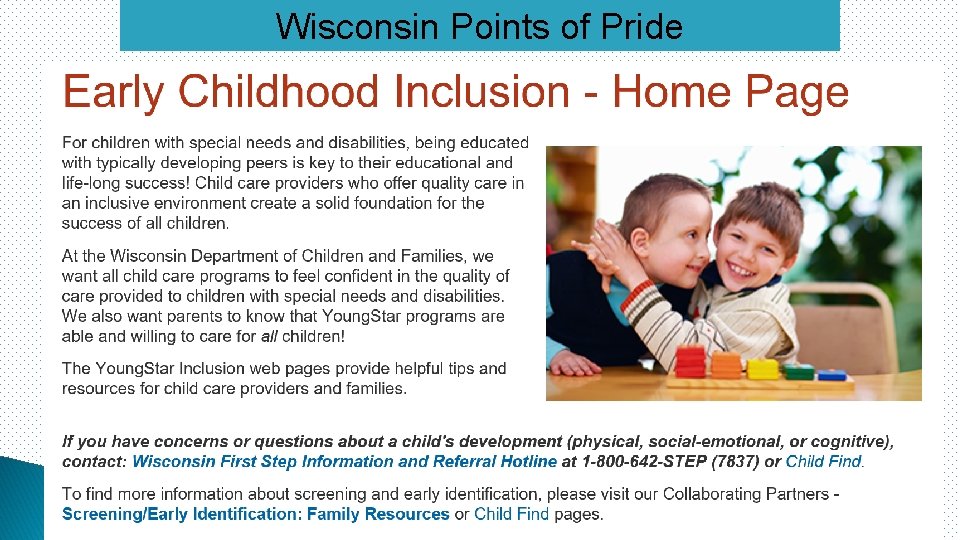 Wisconsin Points of Pride

Early Childhood Inclusion - Home Page

For children with special needs and disabilities, being educated with typically developing peers is key to their educational and life-long success! Child care providers who offer quality care in an inclusive environment create a solid foundation for the success of all children.

At the Wisconsin Department of Children and Families, we want all child care programs to feel confident in the quality of care provided to children with special needs and disabilities. We also want parents to know that YoungStar programs are able and willing to care for all children!

The YoungStar Inclusion web pages provide helpful tips and resources for child care providers and families.

If you have concerns or questions about a child's development (physical, social-emotional, or cognitive), contact: Wisconsin First Step Information and Referral Hotline at 1-800-642-STEP (7837) or Child Find.

To find more information about screening and early identification, please visit our Collaborating Partners - Screening/Early Identification: Family Resources or Child Find pages.